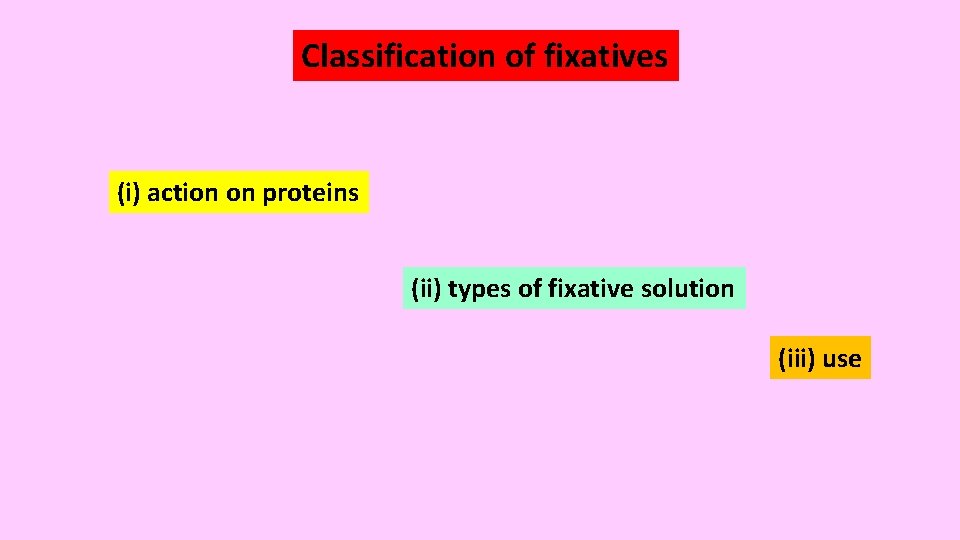 Classification of fixatives

(i) action on proteins

(ii) types of fixative solution

(iii) use